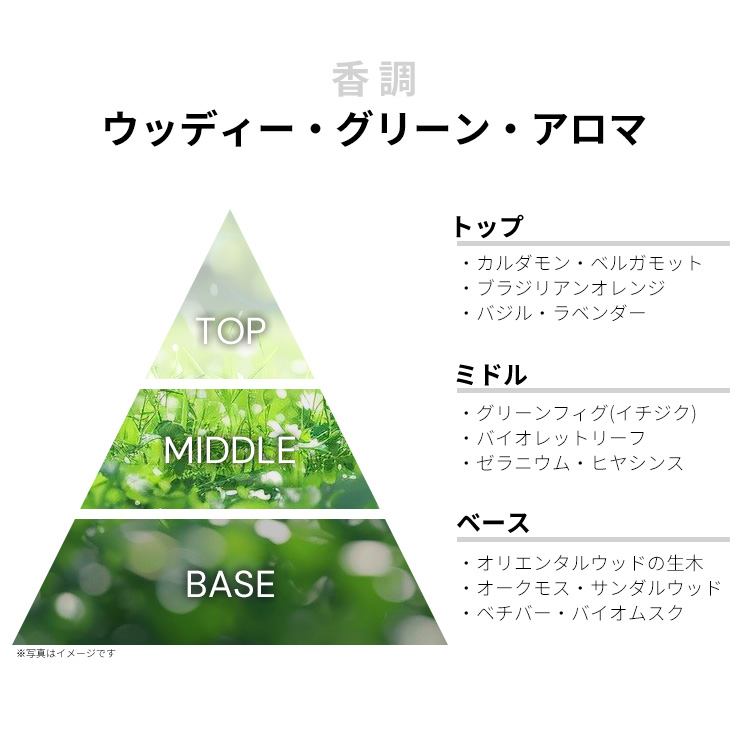 香調
ウッディー・グリーン・アロマ

TOP

MIDDLE

BASE

※写真はイメージです

トップ
・カルダモン・ベルガモット
・ブラジリアンオレンジ
・バジル・ラベンダー

ミドル
・グリーンフィグ(イチジク)
・バイオレットリーフ
・ゼラニウム・ヒヤシンス

ベース
・オリエンタルウッドの生木
・オークモス・サンダルウッド
・ベチバー・バイオムスク